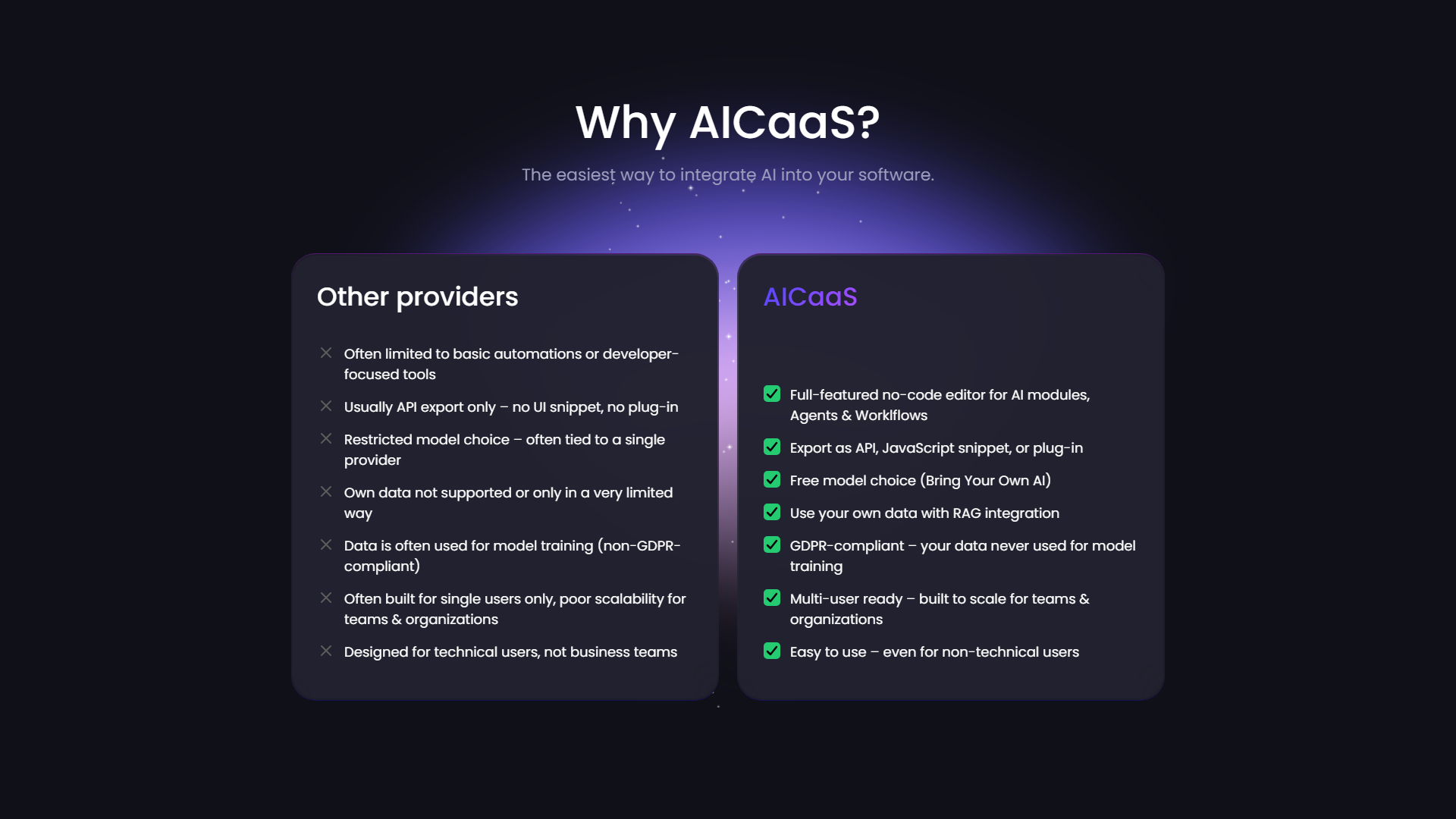 Why AICaaS?

The easiest way to integrate AI into your software.

Other providers

Often limited to basic automations or developer-focused tools

Usually API export only – no UI snippet, no plug-in

Restricted model choice – often tied to a single provider

Own data not supported or only in a very limited way

Data is often used for model training (non-GDPR-compliant)

Often built for single users only, poor scalability for teams & organizations

Designed for technical users, not business teams

AICaaS

Full-featured no-code editor for AI modules, Agents & Worklflows

Export as API, JavaScript snippet, or plug-in

Free model choice (Bring Your Own AI)

Use your own data with RAG integration

GDPR-compliant – your data never used for model training

Multi-user ready – built to scale for teams & organizations

Easy to use – even for non-technical users